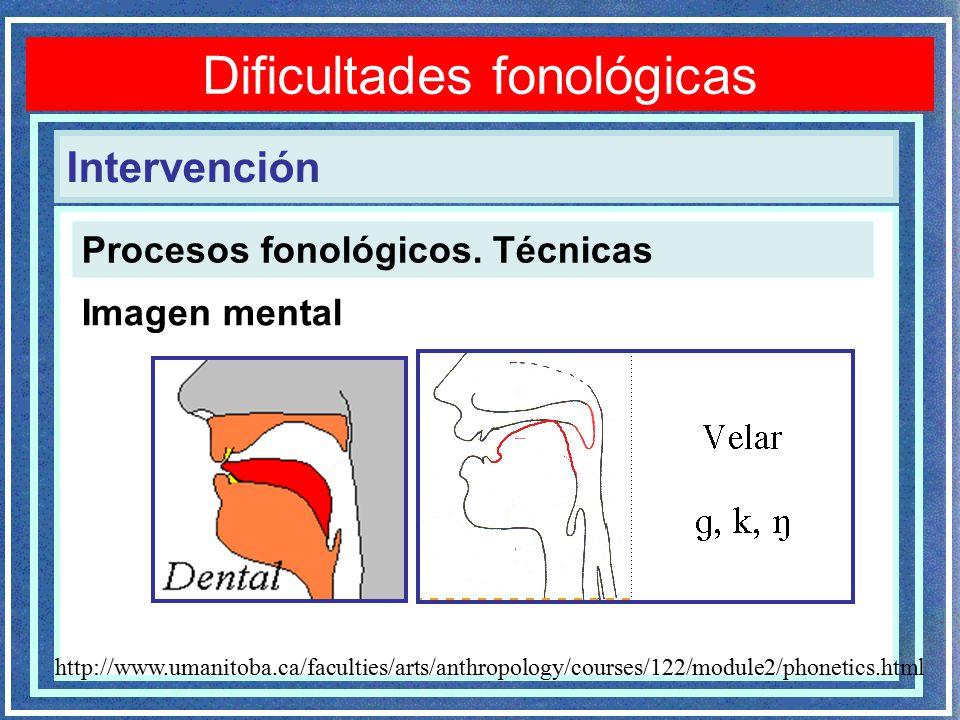 Dificultades fonológicas

Intervención

Procesos fonológicos. Técnicas

Imagen mental

Dental

Velar

g, k, ŋ

http://www.umanitoba.ca/faculties/arts/anthropology/courses/122/module2/phonetics.html